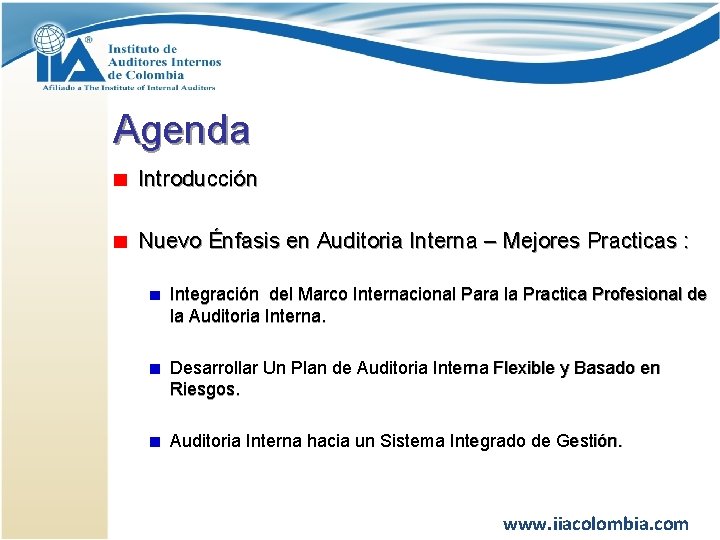 IIA®
Instituto de Auditores Internos de Colombia
Afiliado a The Institute of Internal Auditors

Agenda

Introducción

Nuevo Énfasis en Auditoria Interna – Mejores Practicas :

Integración del Marco Internacional Para la Practica Profesional de la Auditoria Interna.

Desarrollar Un Plan de Auditoria Interna Flexible y Basado en Riesgos.

Auditoria Interna hacia un Sistema Integrado de Gestión.

www.iiacolombia.com